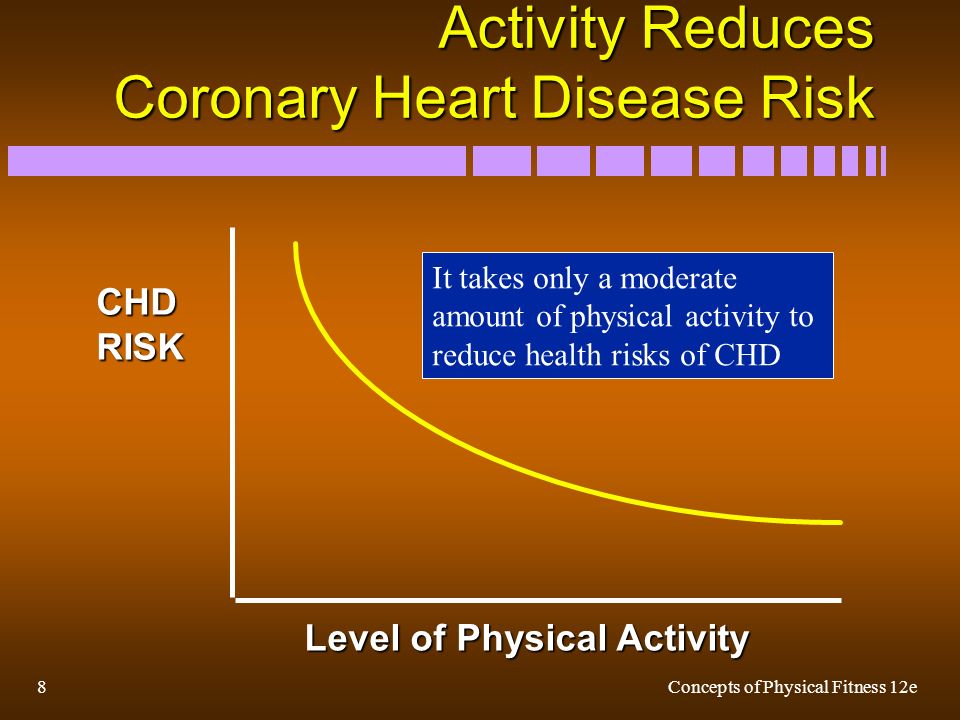 Activity Reduces
Coronary Heart Disease Risk

CHD
RISK

It takes only a moderate amount of physical activity to reduce health risks of CHD

Level of Physical Activity

8

Concepts of Physical Fitness 12e